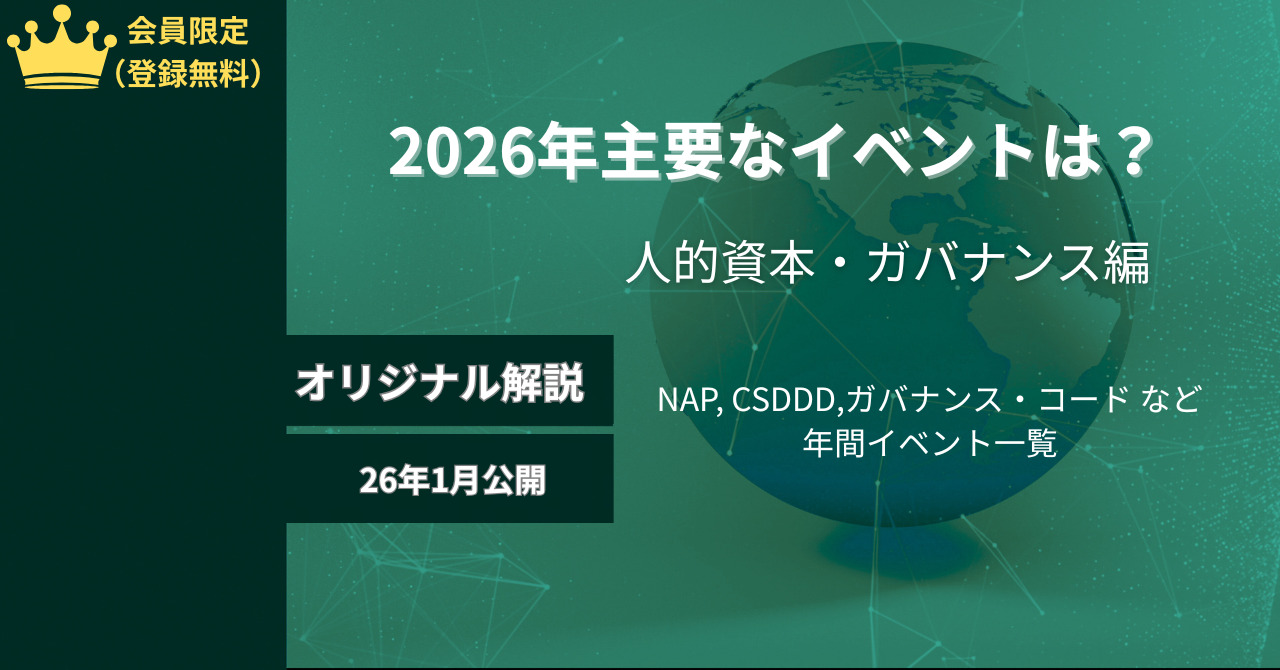 会員限定
（登録無料）

2026年主要なイベントは？

人的資本・ガバナンス編

オリジナル解説

26年1月公開

NAP, CSDDD,ガバナンス・コード など
年間イベント一覧